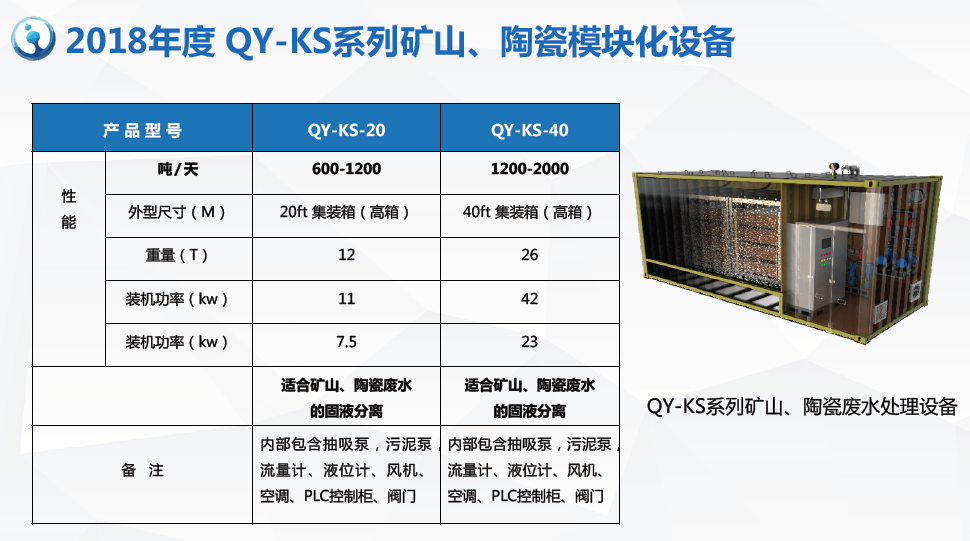 2018年度 QY-KS系列矿山、陶瓷模块化设备

| 产品型号 | | QY-KS-20 | QY-KS-40 |
|---|---|---|---|
| 性能 | 吨/天 | 600-1200 | 1200-2000 |
| | 外型尺寸（M） | 20ft 集装箱（高箱） | 40ft 集装箱（高箱） |
| | 重量（T） | 12 | 26 |
| | 装机功率（kw） | 11 | 42 |
| | 装机功率（kw） | 7.5 | 23 |
| | | 适合矿山、陶瓷废水的固液分离 | 适合矿山、陶瓷废水的固液分离 |
| 备　注 | | 内部包含抽吸泵，污泥泵，流量计、液位计、风机、空调、PLC控制柜、阀门 | 内部包含抽吸泵，污泥泵，流量计、液位计、风机、空调、PLC控制柜、阀门 |

QY-KS系列矿山、陶瓷废水处理设备